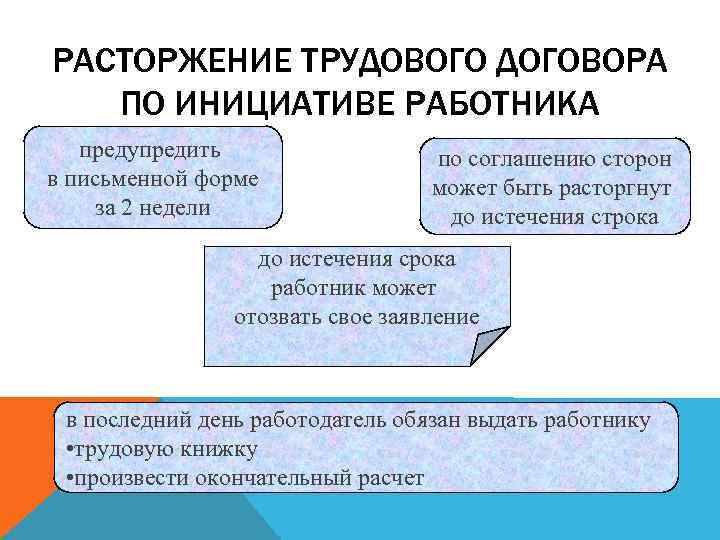 РАСТОРЖЕНИЕ ТРУДОВОГО ДОГОВОРА ПО ИНИЦИАТИВЕ РАБОТНИКА

предупредить в письменной форме за 2 недели

по соглашению сторон может быть расторгнут до истечения строка

до истечения срока работник может отозвать свое заявление

в последний день работодатель обязан выдать работнику
•трудовую книжку
•произвести окончательный расчет